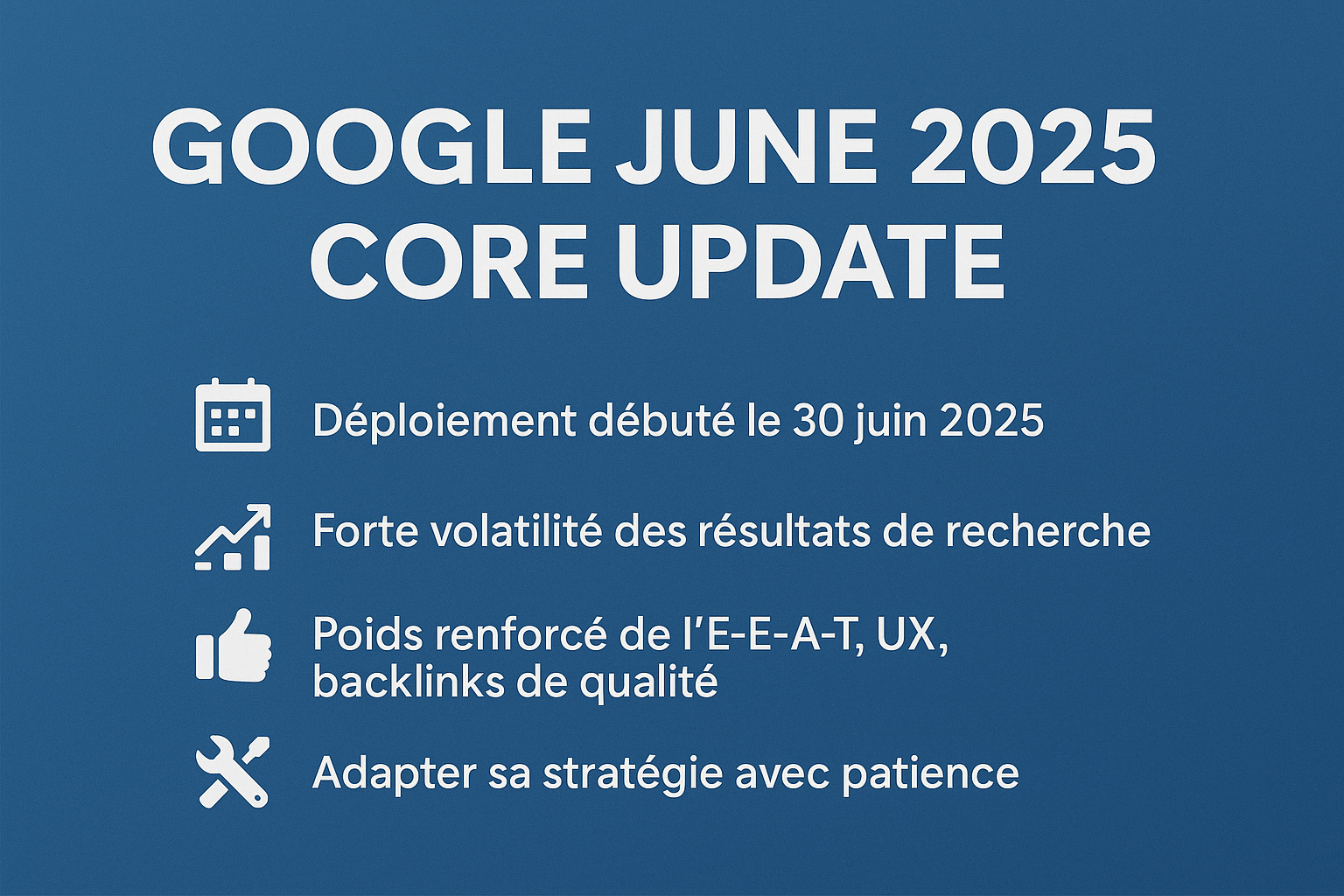 GOOGLE JUNE 2025 CORE UPDATE

Déploiement débuté le 30 juin 2025

Forte volatilité des résultats de recherche

Poids renforcé de l'E-E-A-T, UX, backlinks de qualité

Adapter sa stratégie avec patience